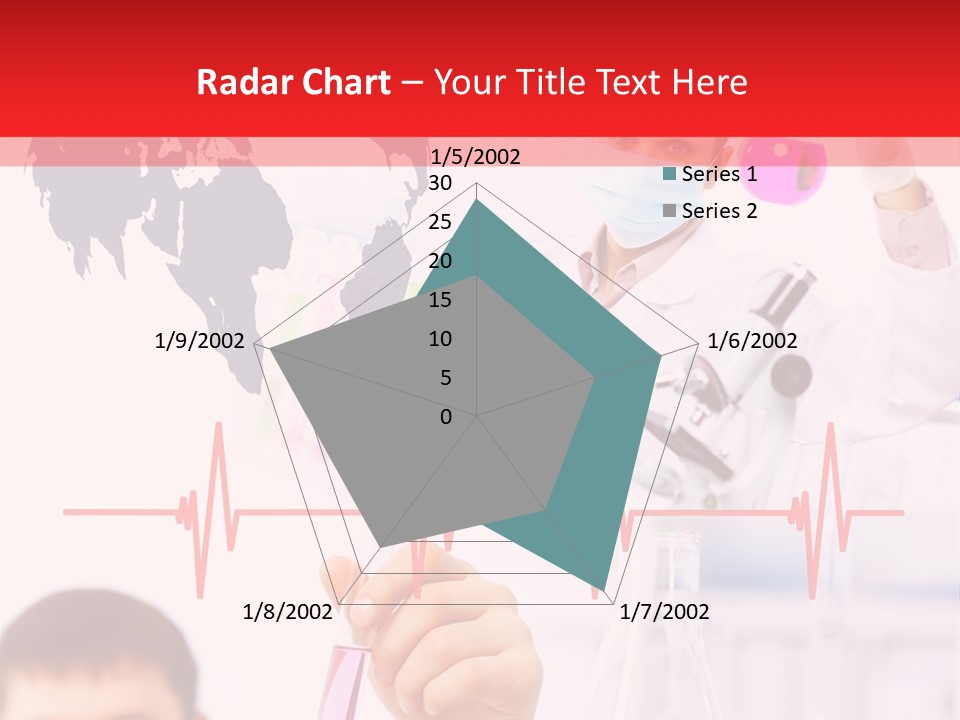 Radar Chart – Your Title Text Here

1/5/2002
30
25
20
15
10
5
0
1/6/2002
1/7/2002
1/8/2002
1/9/2002

Series 1
Series 2